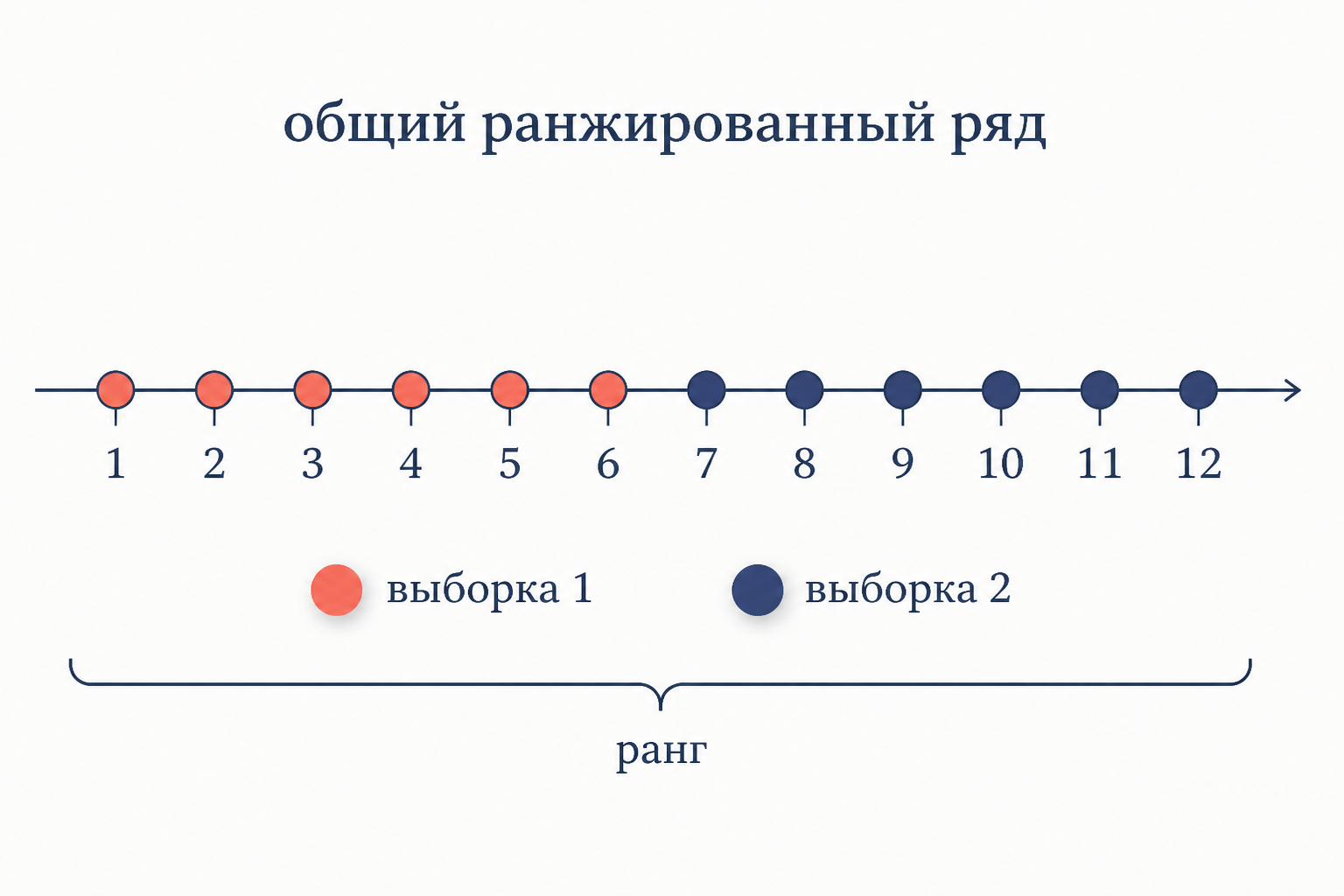 общий ранжированный ряд

1 2 3 4 5 6 7 8 9 10 11 12

выборка 1 выборка 2

ранг